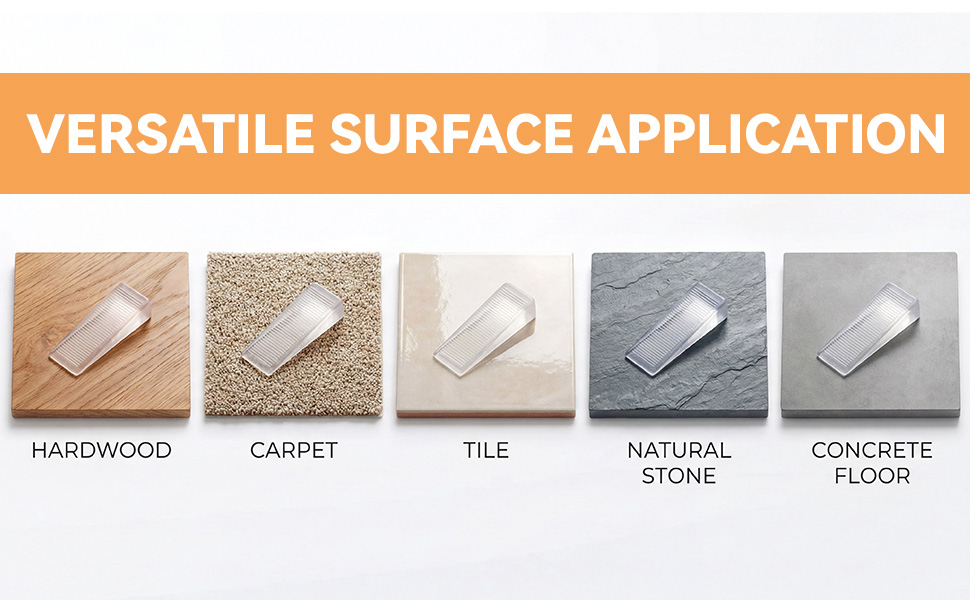 VERSATILE SURFACE APPLICATION

HARDWOOD

CARPET

TILE

NATURAL
STONE

CONCRETE
FLOOR